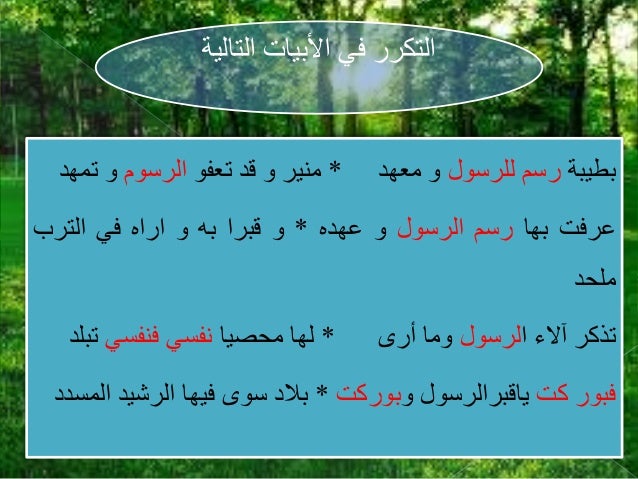 التكرر في الأبيات التالية

بطيبة رسم للرسول و معهد * منير و قد تعفو الرسوم و تمهد

عرفت بها رسم الرسول و عهده * و قبرا به و اراه في الترب ملحد

تذكر آلاء الرسول وما أرى * لها محصيا نفسي فنفسي تبلد

فبور كت ياقبرالرسول وبوركت * بلاد سوى فيها الرشيد المسدد